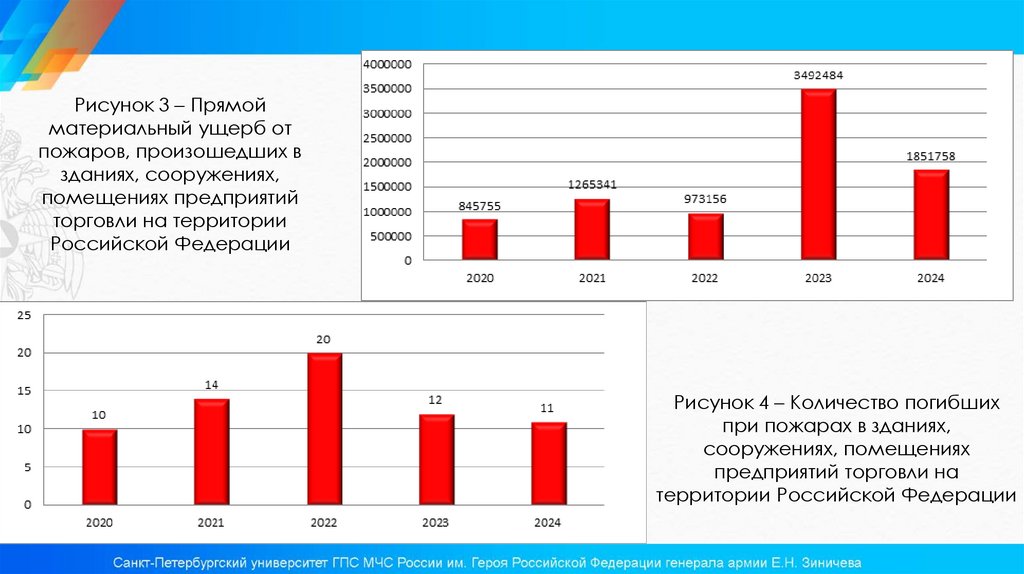 Рисунок 3 – Прямой материальный ущерб от пожаров, произошедших в зданиях, сооружениях, помещениях предприятий торговли на территории Российской Федерации

4000000
3500000
3000000
2500000
2000000
1500000
1000000
500000
0

845755
1265341
973156
3492484
1851758

2020
2021
2022
2023
2024

25
20
15
10
5
0

10
14
20
12
11

2020
2021
2022
2023
2024

Рисунок 4 – Количество погибших при пожарах в зданиях, сооружениях, помещениях предприятий торговли на территории Российской Федерации

Санкт-Петербургский университет ГПС МЧС России им. Героя Российской Федерации генерала армии Е.Н. Зиничева